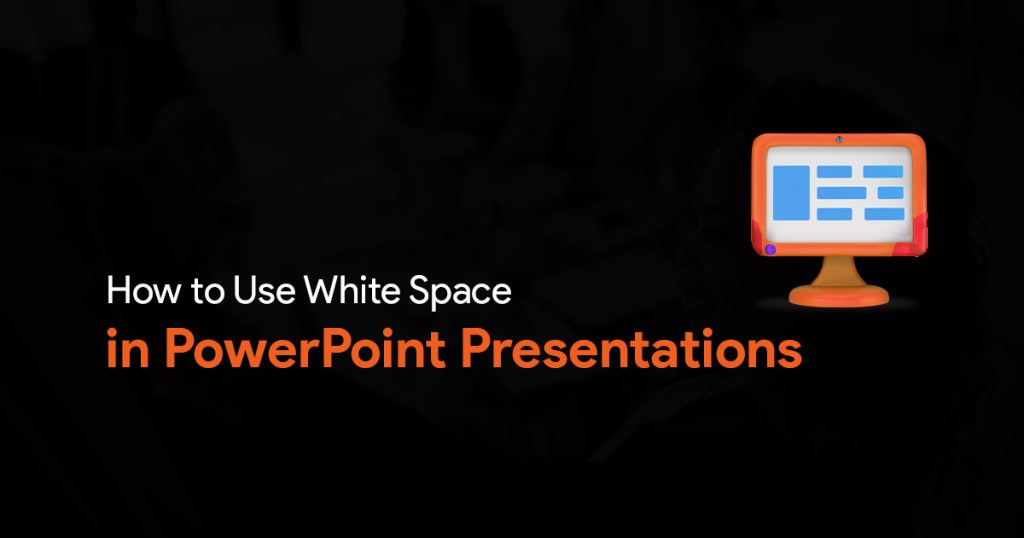 How to Use White Space
in PowerPoint Presentations